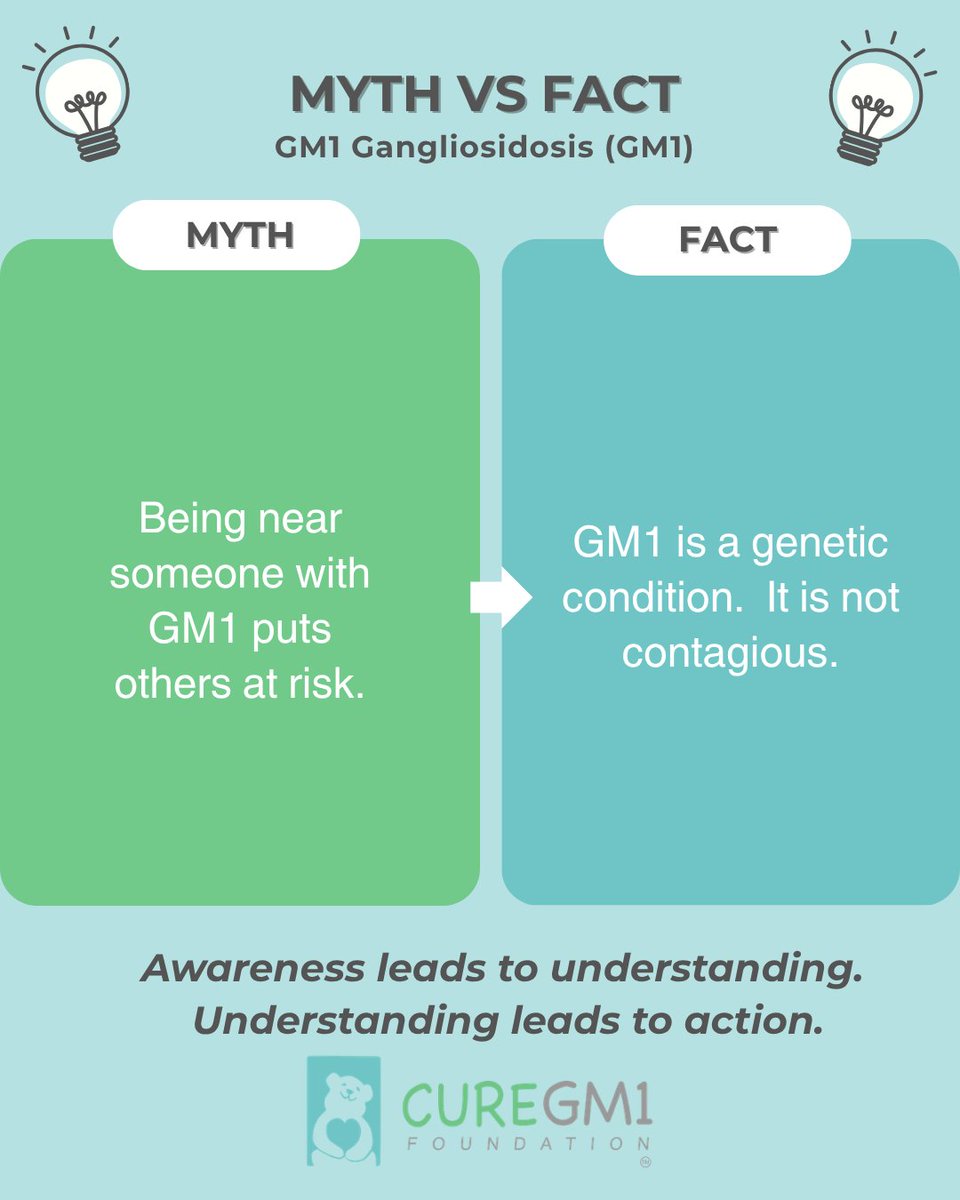 MYTH VS FACT
GM1 Gangliosidosis (GM1)

MYTH

Being near someone with GM1 puts others at risk.

FACT

GM1 is a genetic condition.  It is not contagious.

Awareness leads to understanding. Understanding leads to action.

CUREGM1
FOUNDATION